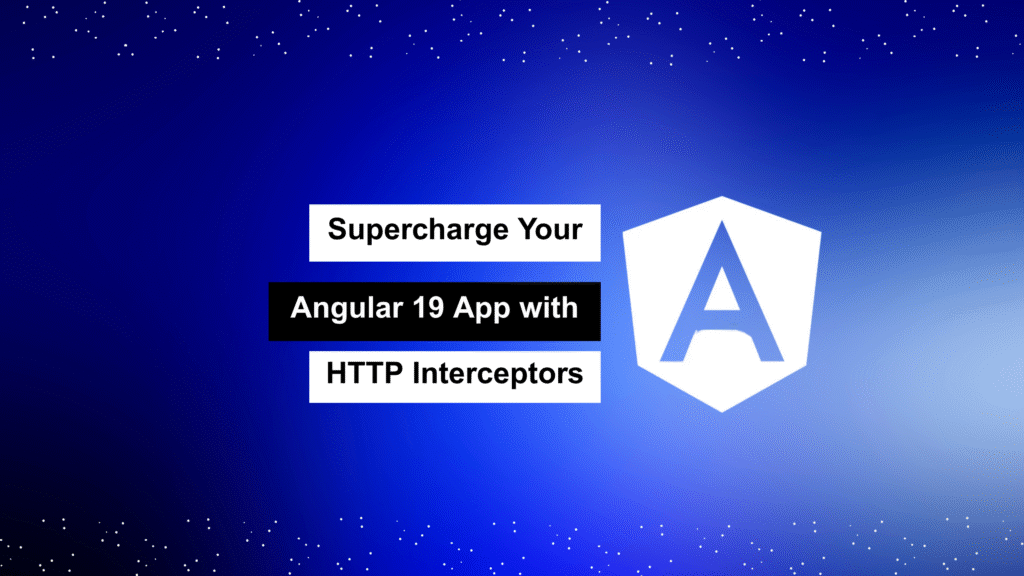 Supercharge Your
Angular 19 App with
HTTP Interceptors

A